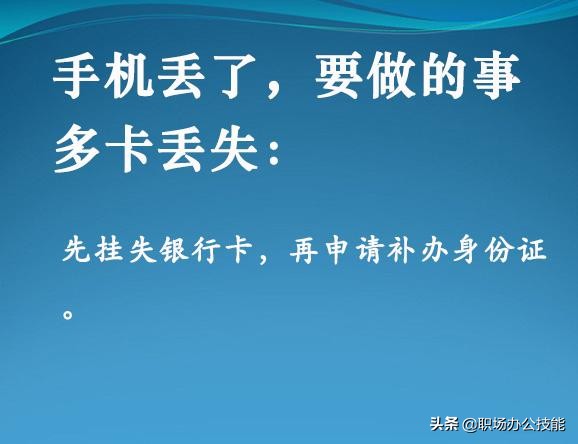 手机丢了，要做的事
多卡丢失：

先挂失银行卡，再申请补办身份证。

头条 @职场办公技能